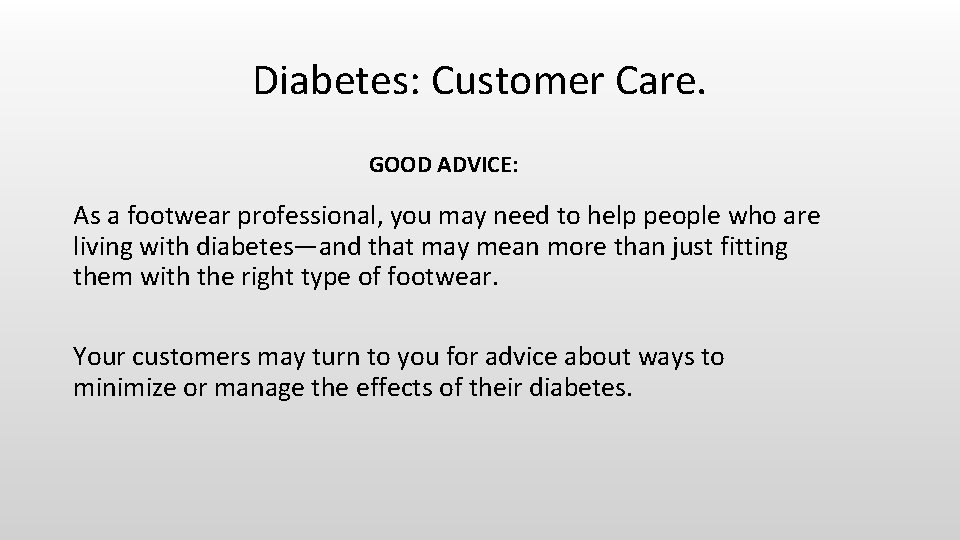 Diabetes: Customer Care.

GOOD ADVICE:

As a footwear professional, you may need to help people who are living with diabetes—and that may mean more than just fitting them with the right type of footwear.

Your customers may turn to you for advice about ways to minimize or manage the effects of their diabetes.